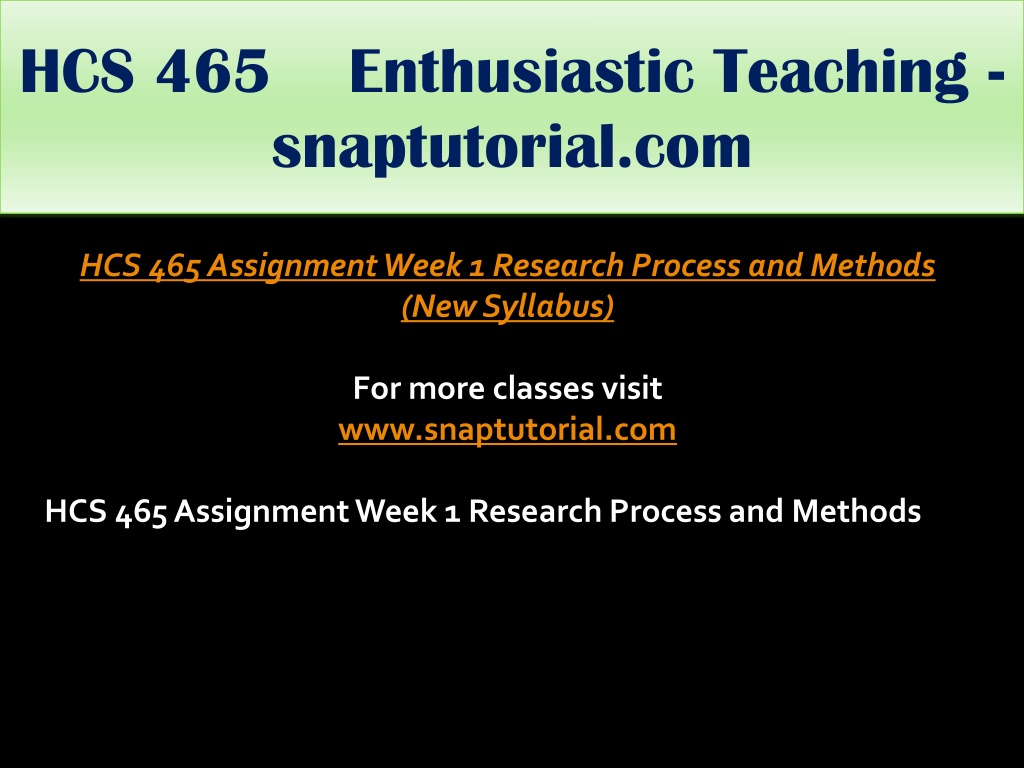 HCS 465 Enthusiastic Teaching - snaptutorial.com

HCS 465 Assignment Week 1 Research Process and Methods (New Syllabus)

For more classes visit
www.snaptutorial.com

HCS 465 Assignment Week 1 Research Process and Methods